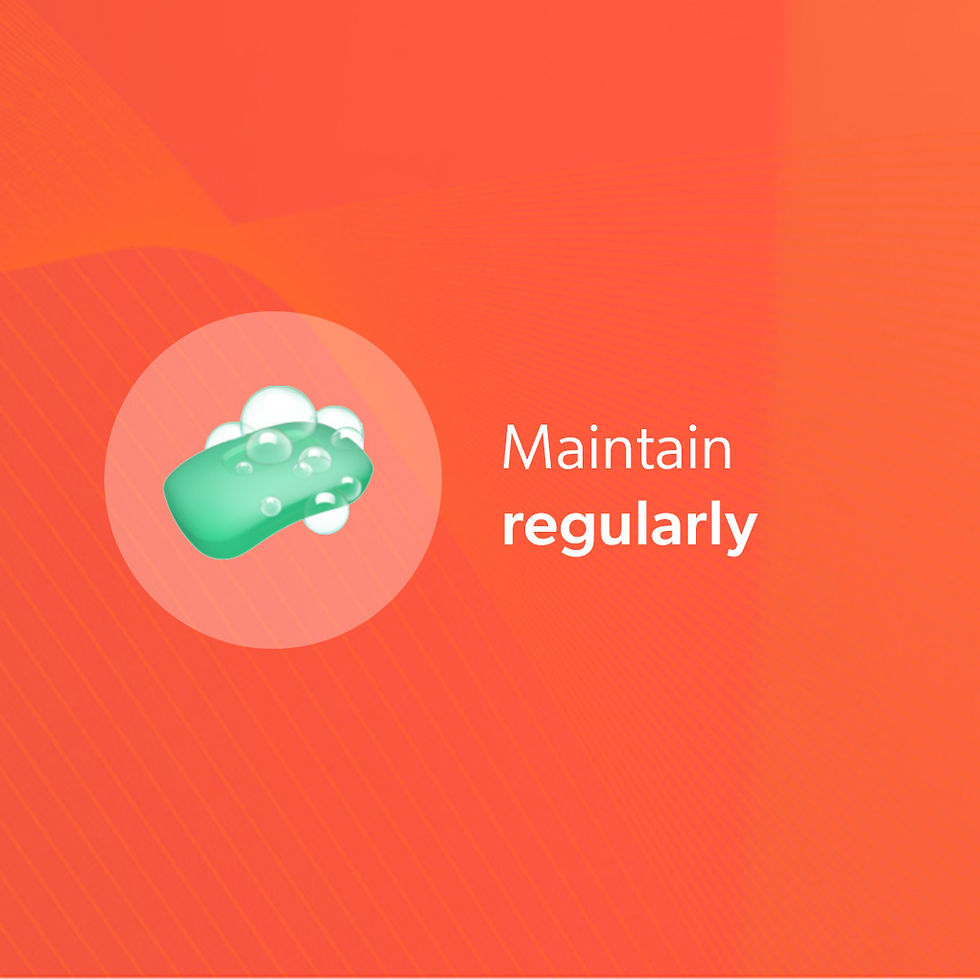 Maintain
regularly